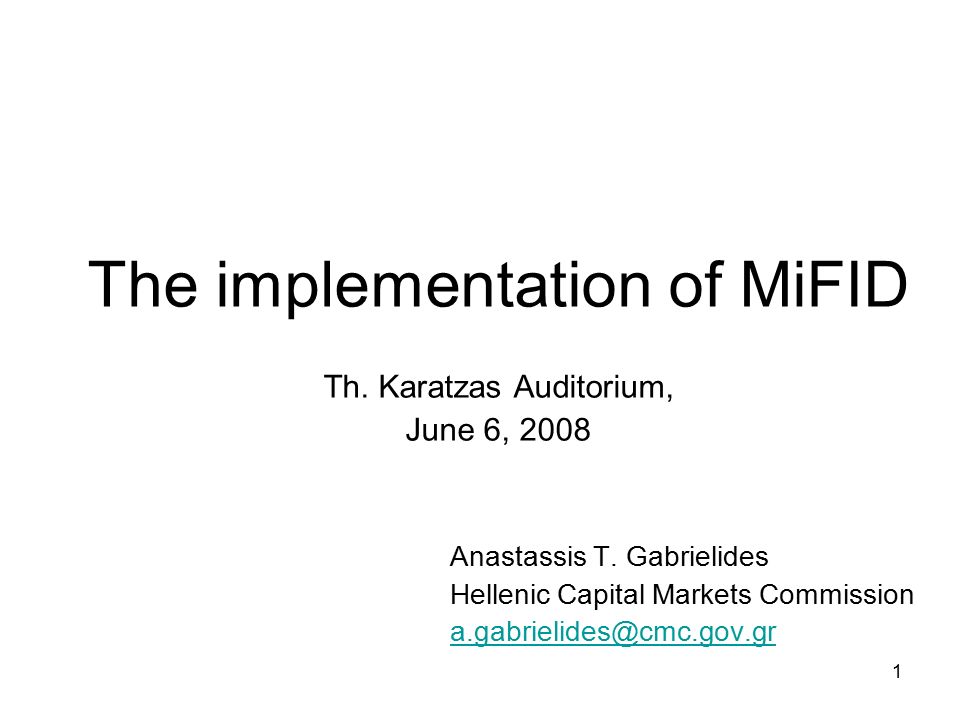 The implementation of MiFID

Th. Karatzas Auditorium,
June 6, 2008

Anastassis T. Gabrielides
Hellenic Capital Markets Commission
a.gabrielides@cmc.gov.gr

1